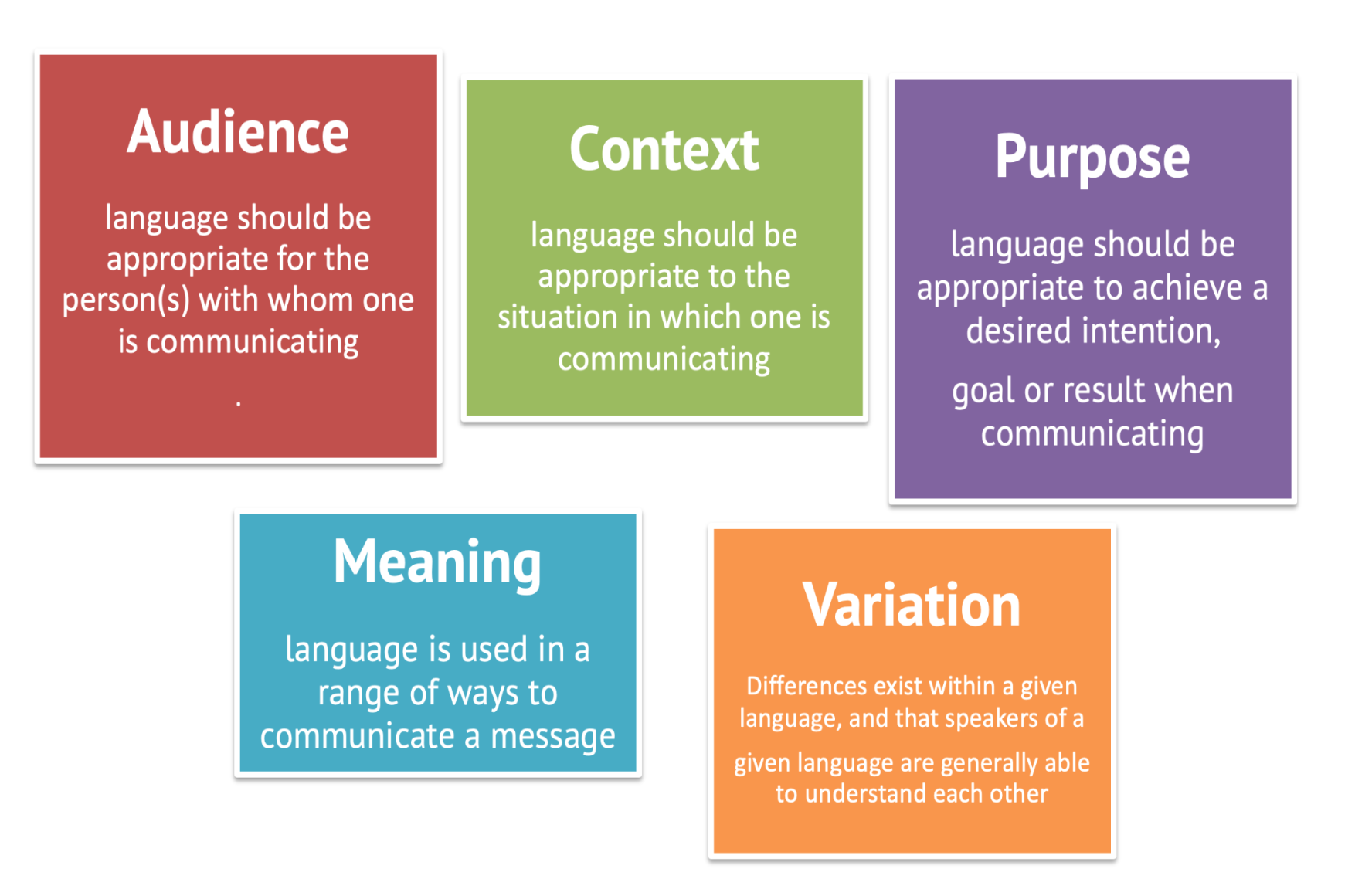 Audience

language should be appropriate for the person(s) with whom one is communicating

.

Context

language should be appropriate to the situation in which one is communicating

Purpose

language should be appropriate to achieve a desired intention,

goal or result when communicating

Meaning

language is used in a range of ways to communicate a message

Variation

Differences exist within a given language, and that speakers of a

given language are generally able to understand each other